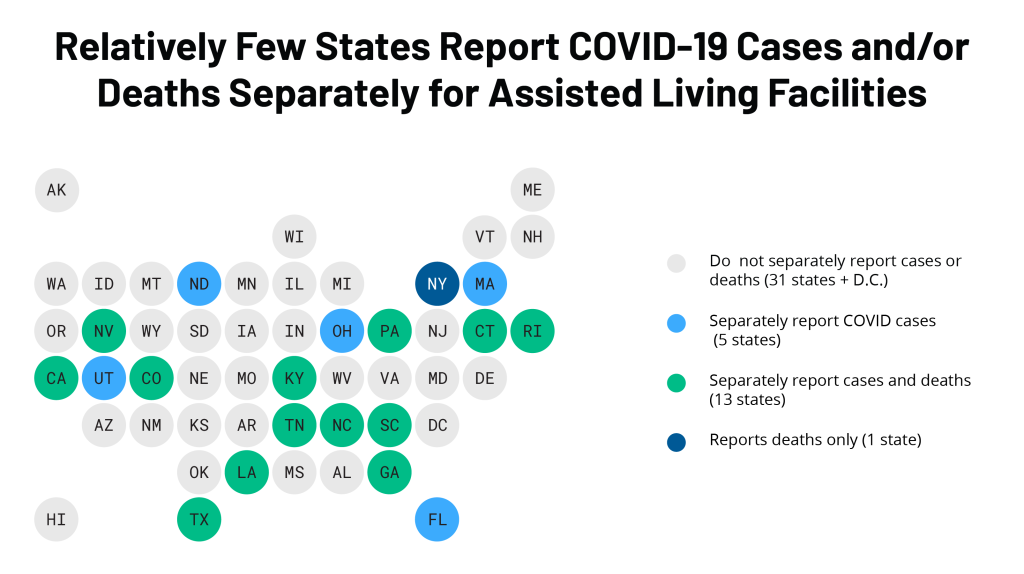 Relatively Few States Report COVID-19 Cases and/or Deaths Separately for Assisted Living Facilities

AK ME

WI VT NH

WA ID MT ND MN IL MI NY MA

OR NV WY SD IA IN OH PA NJ CT RI

CA UT CO NE MO KY WV VA MD DE

AZ NM KS AR TN NC SC DC

OK LA MS AL GA

HI TX FL

Do not separately report cases or deaths (31 states + D.C.)

Separately report COVID cases (5 states)

Separately report cases and deaths (13 states)

Reports deaths only (1 state)